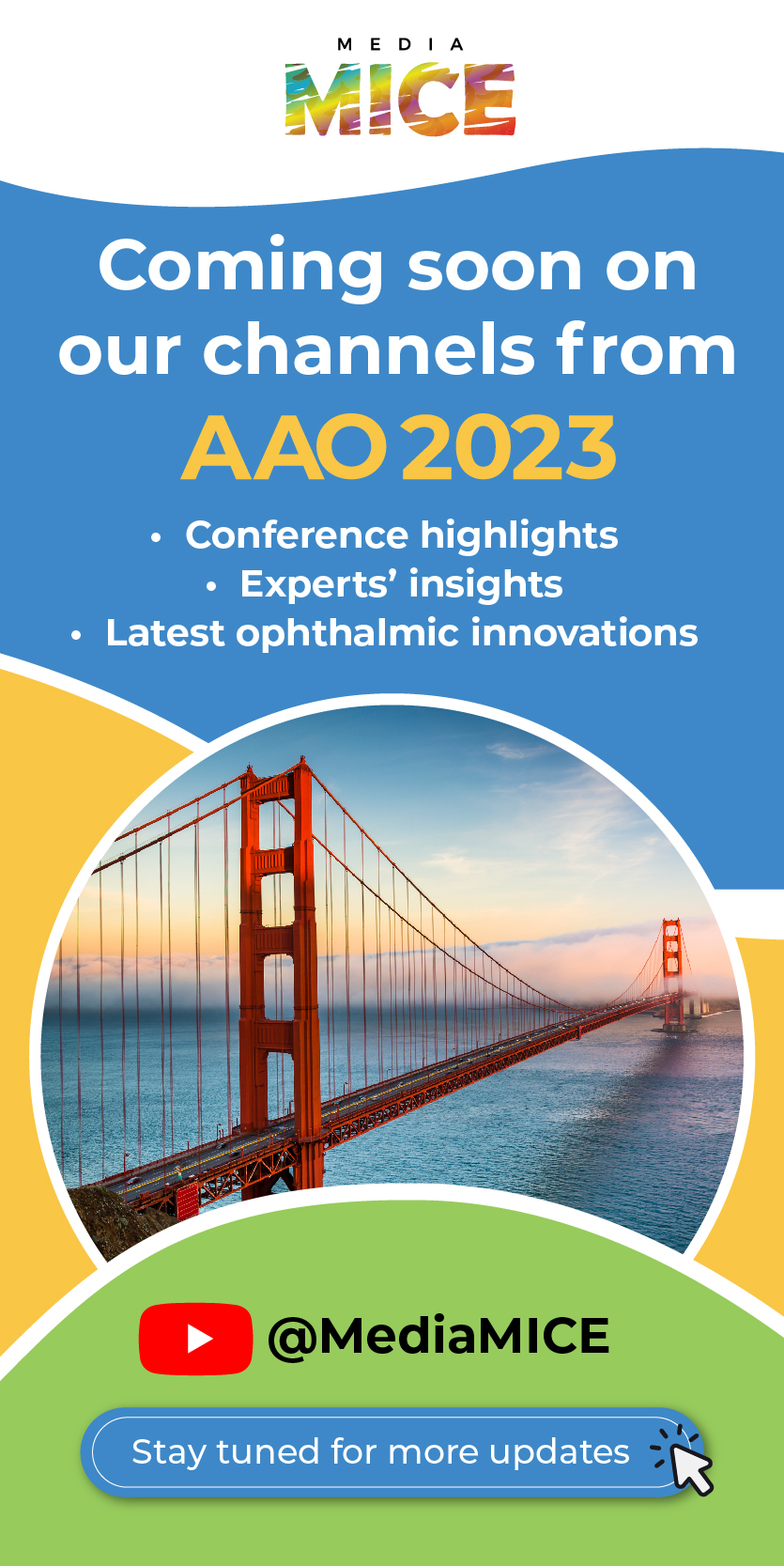 MEDIA
MICE

Coming soon on our channels from
AAO 2023

• Conference highlights
• Experts' insights
• Latest ophthalmic innovations

@MediaMICE

Stay tuned for more updates